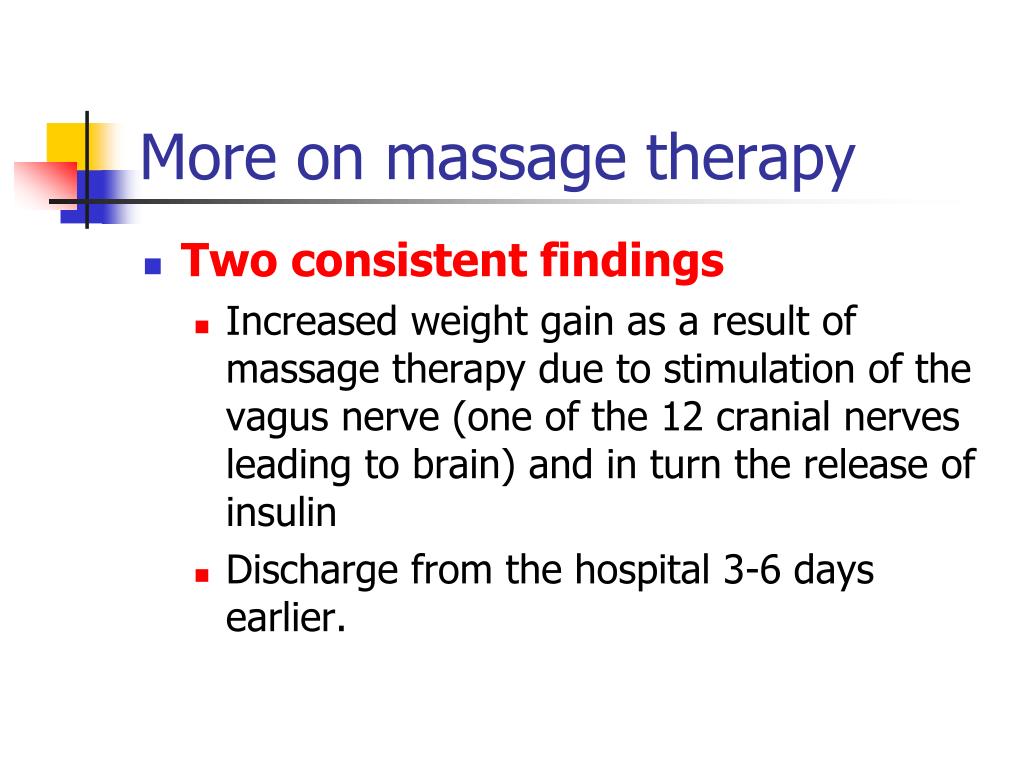 More on massage therapy

Two consistent findings

Increased weight gain as a result of massage therapy due to stimulation of the vagus nerve (one of the 12 cranial nerves leading to brain) and in turn the release of insulin

Discharge from the hospital 3-6 days earlier.